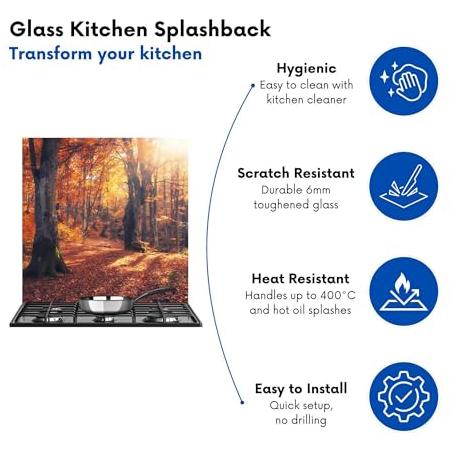 Glass Kitchen Splashback
Transform your kitchen

Hygienic
Easy to clean with kitchen cleaner

Scratch Resistant
Durable 6mm toughened glass

Heat Resistant
Handles up to 400°C and hot oil splashes

Easy to Install
Quick setup, no drilling